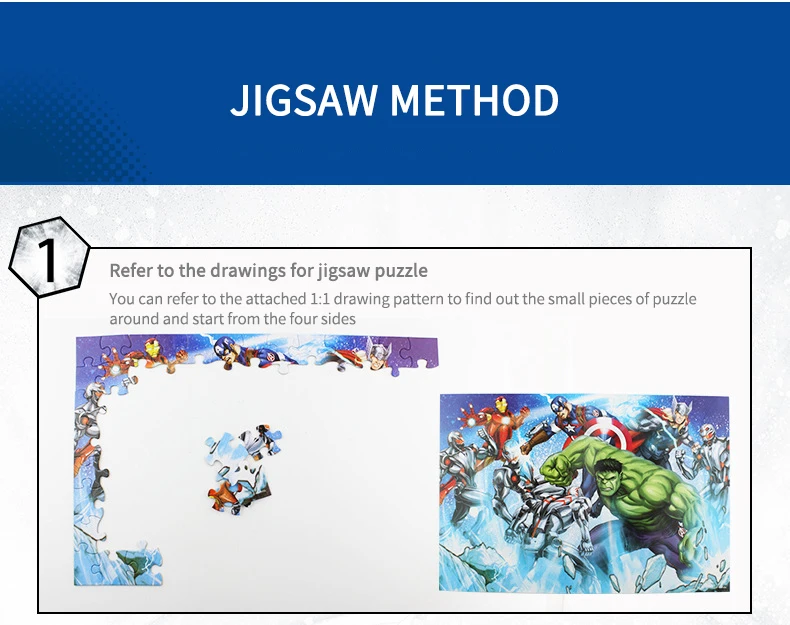 JIGSAW METHOD

1

Refer to the drawings for jigsaw puzzle

You can refer to the attached 1:1 drawing pattern to find out the small pieces of puzzle around and start from the four sides